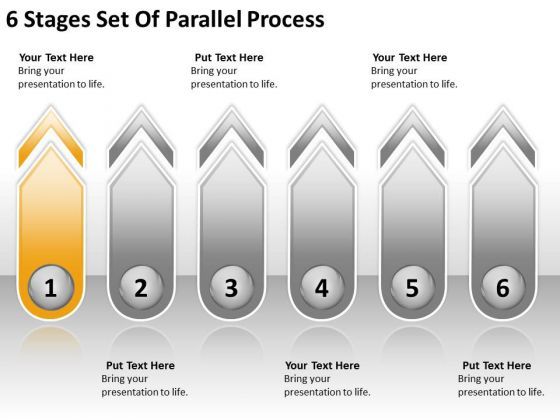 6 Stages Set Of Parallel Process

Your Text Here
Bring your presentation to life.

Put Text Here
Bring your presentation to life.

Your Text Here
Bring your presentation to life.

1

2

3

4

5

6

Put Text Here
Bring your presentation to life.

Your Text Here
Bring your presentation to life.

Put Text Here
Bring your presentation to life.